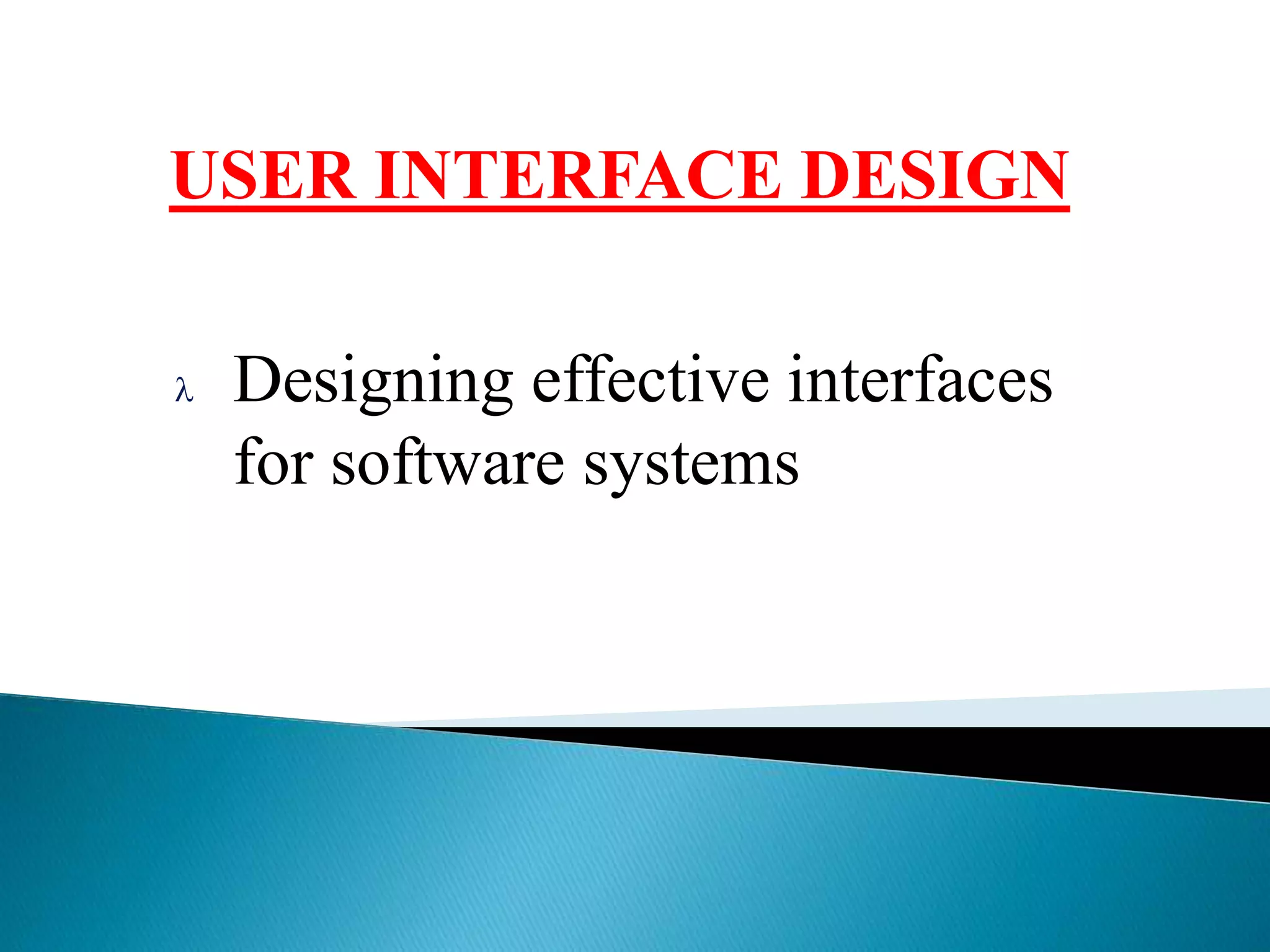 USER INTERFACE DESIGN

λ Designing effective interfaces for software systems